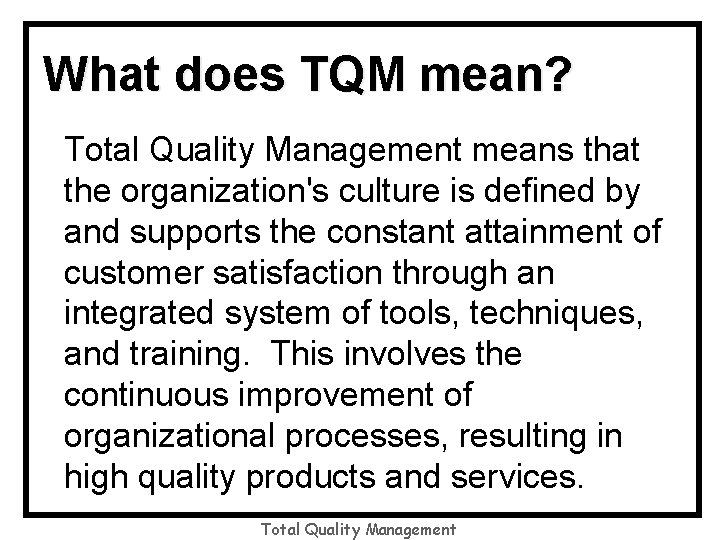 What does TQM mean?

Total Quality Management means that the organization's culture is defined by and supports the constant attainment of customer satisfaction through an integrated system of tools, techniques, and training. This involves the continuous improvement of organizational processes, resulting in high quality products and services.

Total Quality Management